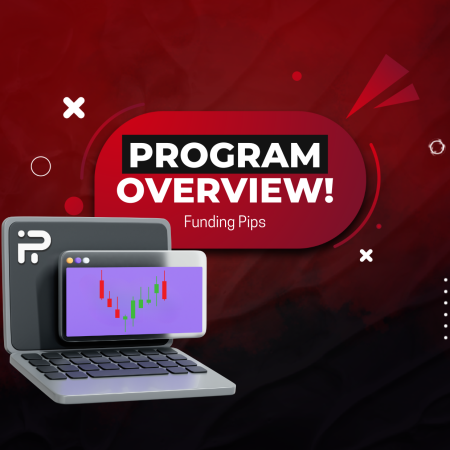 PROGRAM
OVERVIEW!
Funding Pips